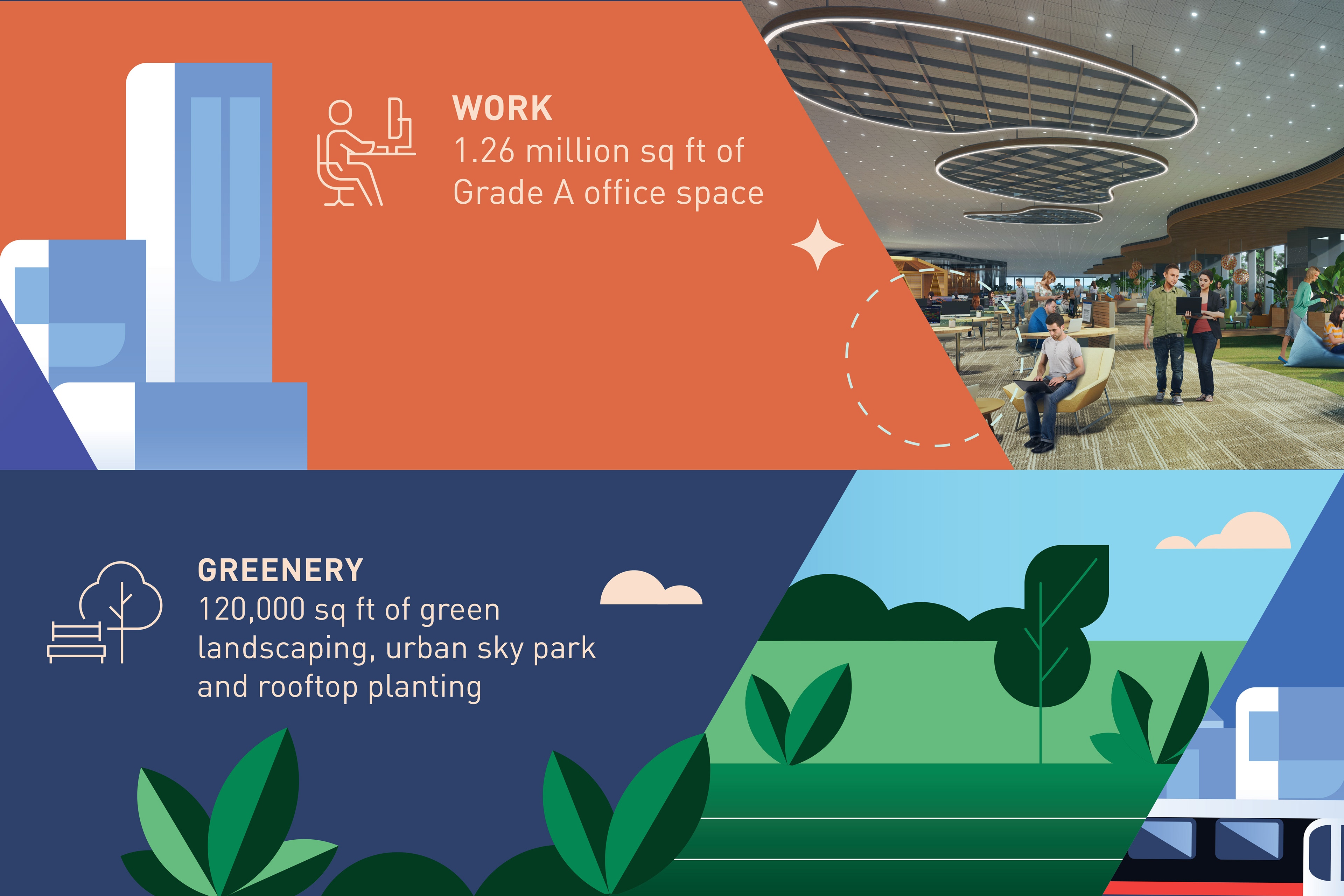 WORK
1.26 million sq ft of Grade A office space

GREENERY
120,000 sq ft of green landscaping, urban sky park and rooftop planting